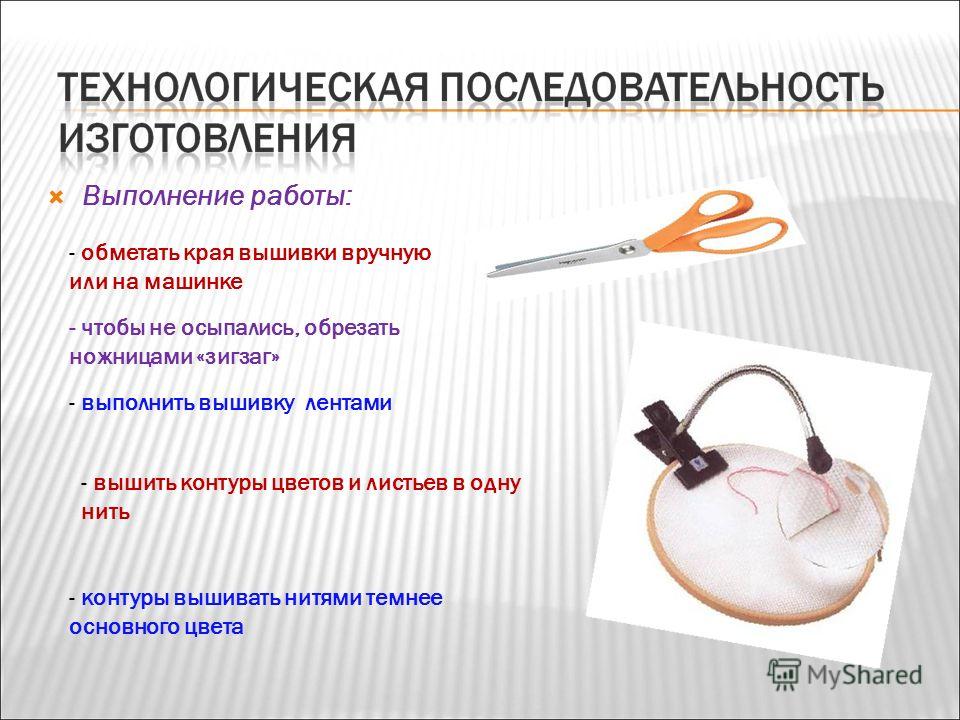 ТЕХНОЛОГИЧЕСКАЯ ПОСЛЕДОВАТЕЛЬНОСТЬ ИЗГОТОВЛЕНИЯ

Выполнение работы:

- обметать края вышивки вручную или на машинке

- чтобы не осыпались, обрезать ножницами «зигзаг»

- выполнить вышивку лентами

- вышить контуры цветов и листьев в одну нить

- контуры вышивать нитями темнее основного цвета

MyShared